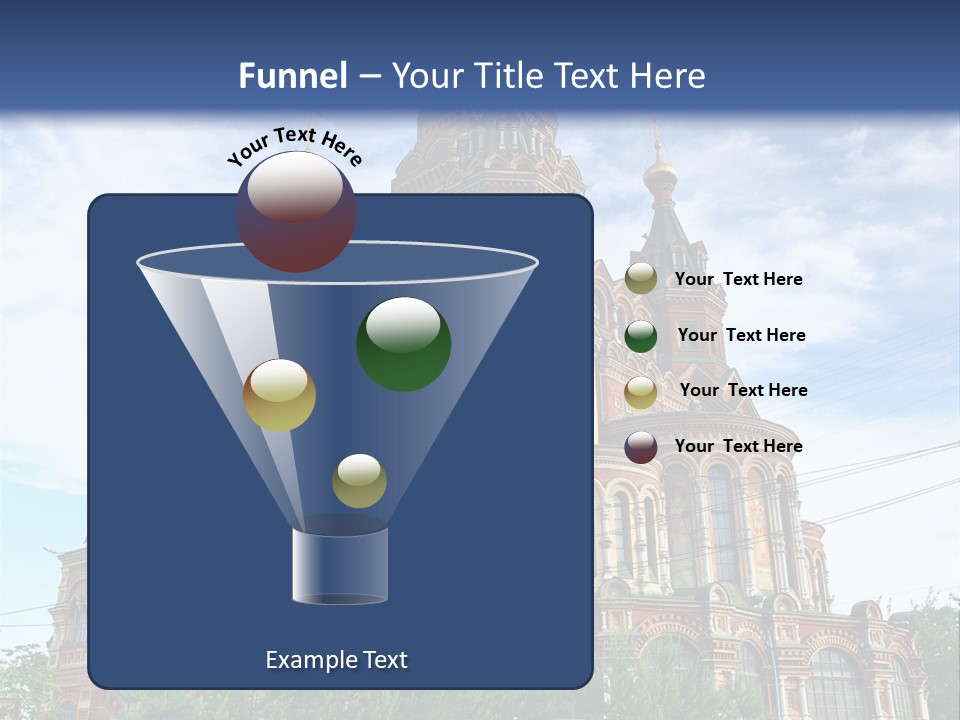 Funnel – Your Title Text Here

Your Text Here

Your Text Here

Your Text Here

Your Text Here

Your Text Here

Example Text